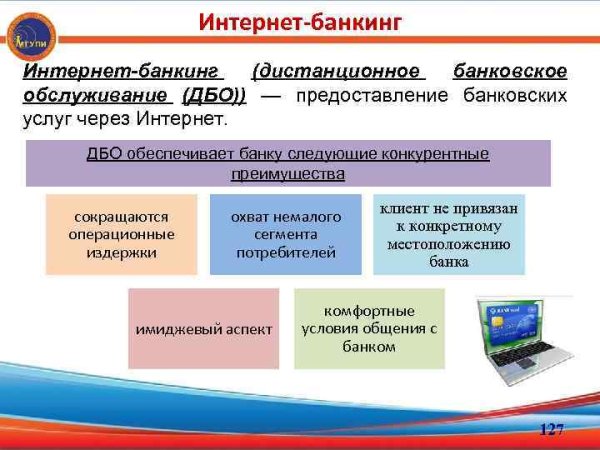 МГУПИ

Интернет-банкинг

Интернет-банкинг (дистанционное банковское обслуживание (ДБО)) — предоставление банковских услуг через Интернет.

ДБО обеспечивает банку следующие конкурентные преимущества

сокращаются операционные издержки

охват немалого сегмента потребителей

клиент не привязан к конкретному местоположению банка

имиджевый аспект

комфортные условия общения с банком

127